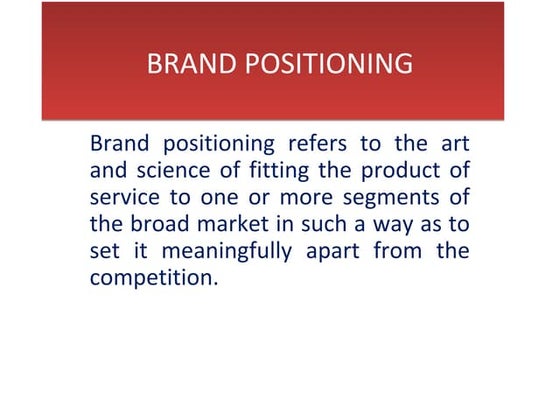 BRAND POSITIONING

Brand positioning refers to the art and science of fitting the product of service to one or more segments of the broad market in such a way as to set it meaningfully apart from the competition.